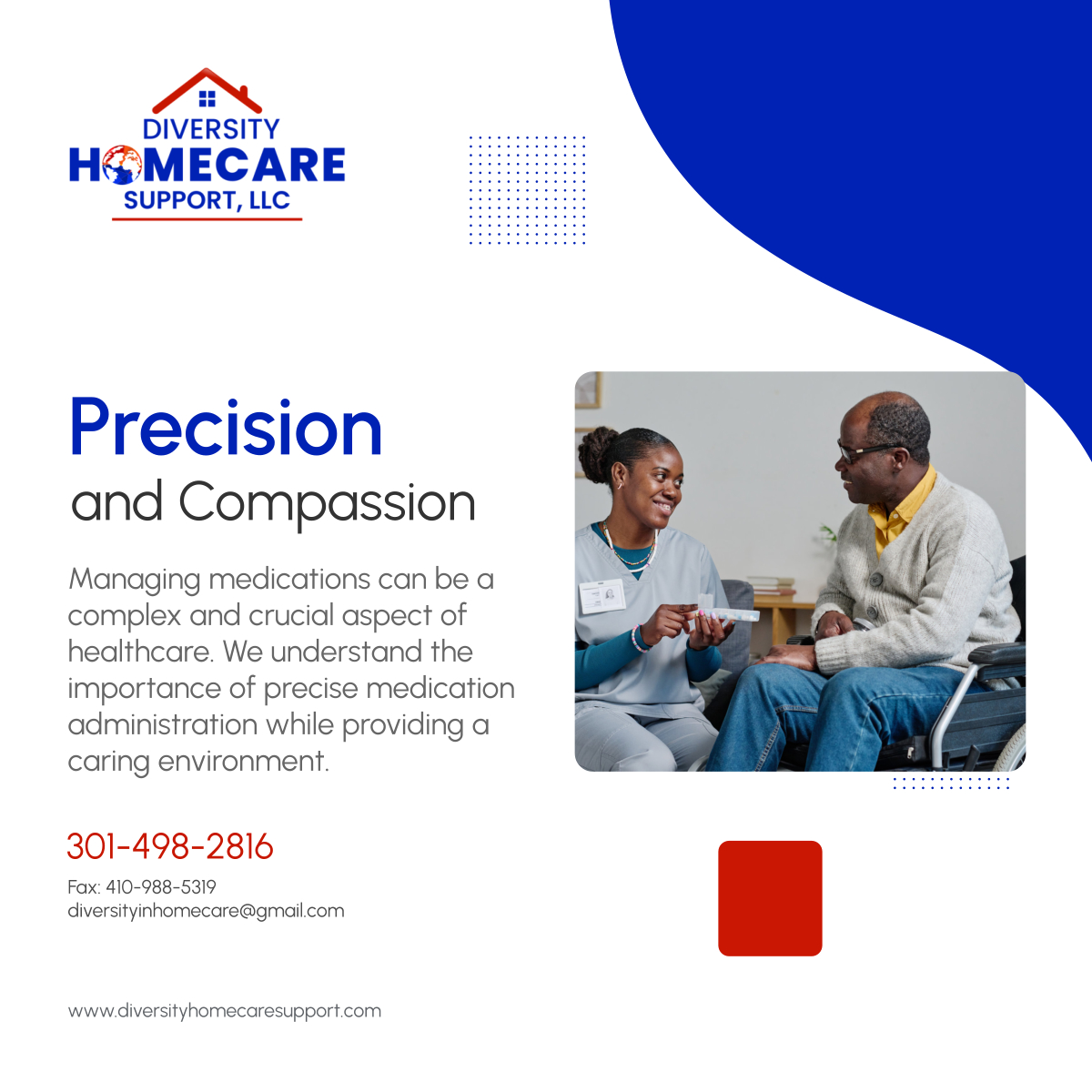 DIVERSITY
HOMECARE
SUPPORT, LLC

Precision
and Compassion

Managing medications can be a complex and crucial aspect of healthcare. We understand the importance of precise medication administration while providing a caring environment.

301-498-2816
Fax: 410-988-5319
diversityinhomecare@gmail.com

www.diversityhomecaresupport.com